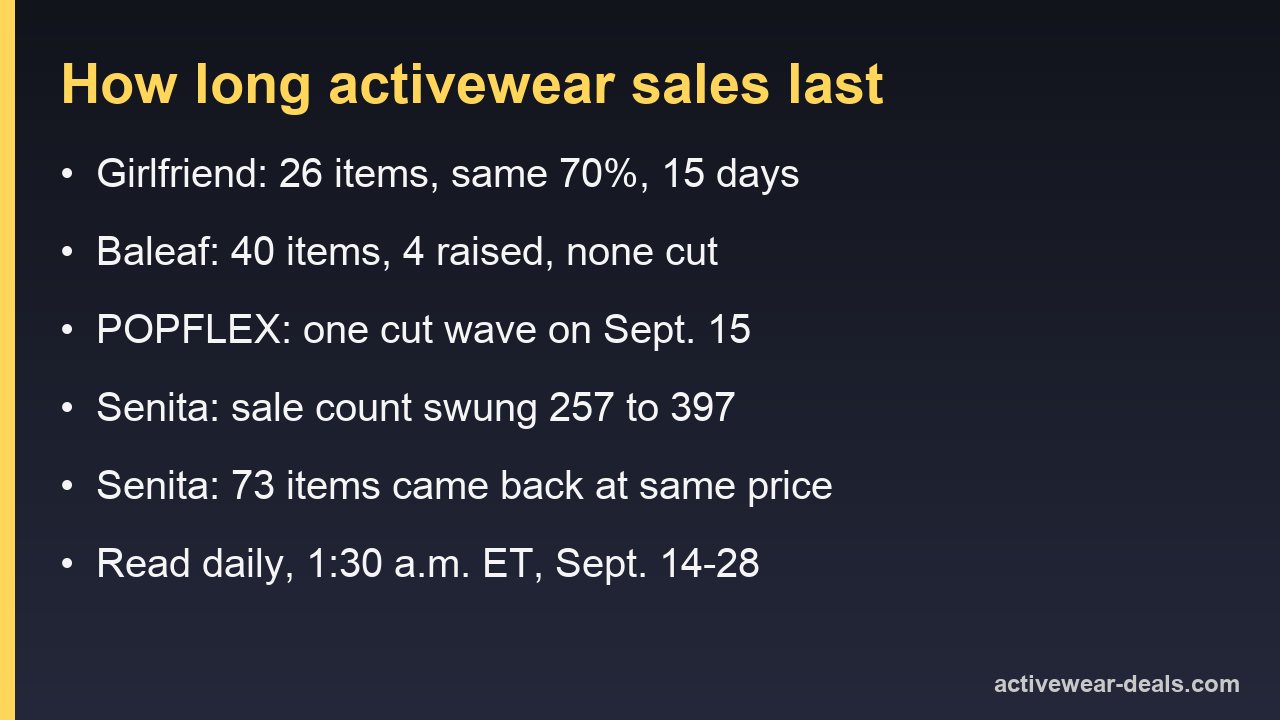 How long activewear sales last

• Girlfriend: 26 items, same 70%, 15 days

• Baleaf: 40 items, 4 raised, none cut

• POPFLEX: one cut wave on Sept. 15

• Senita: sale count swung 257 to 397

• Senita: 73 items came back at same price

• Read daily, 1:30 a.m. ET, Sept. 14-28

activewear-deals.com